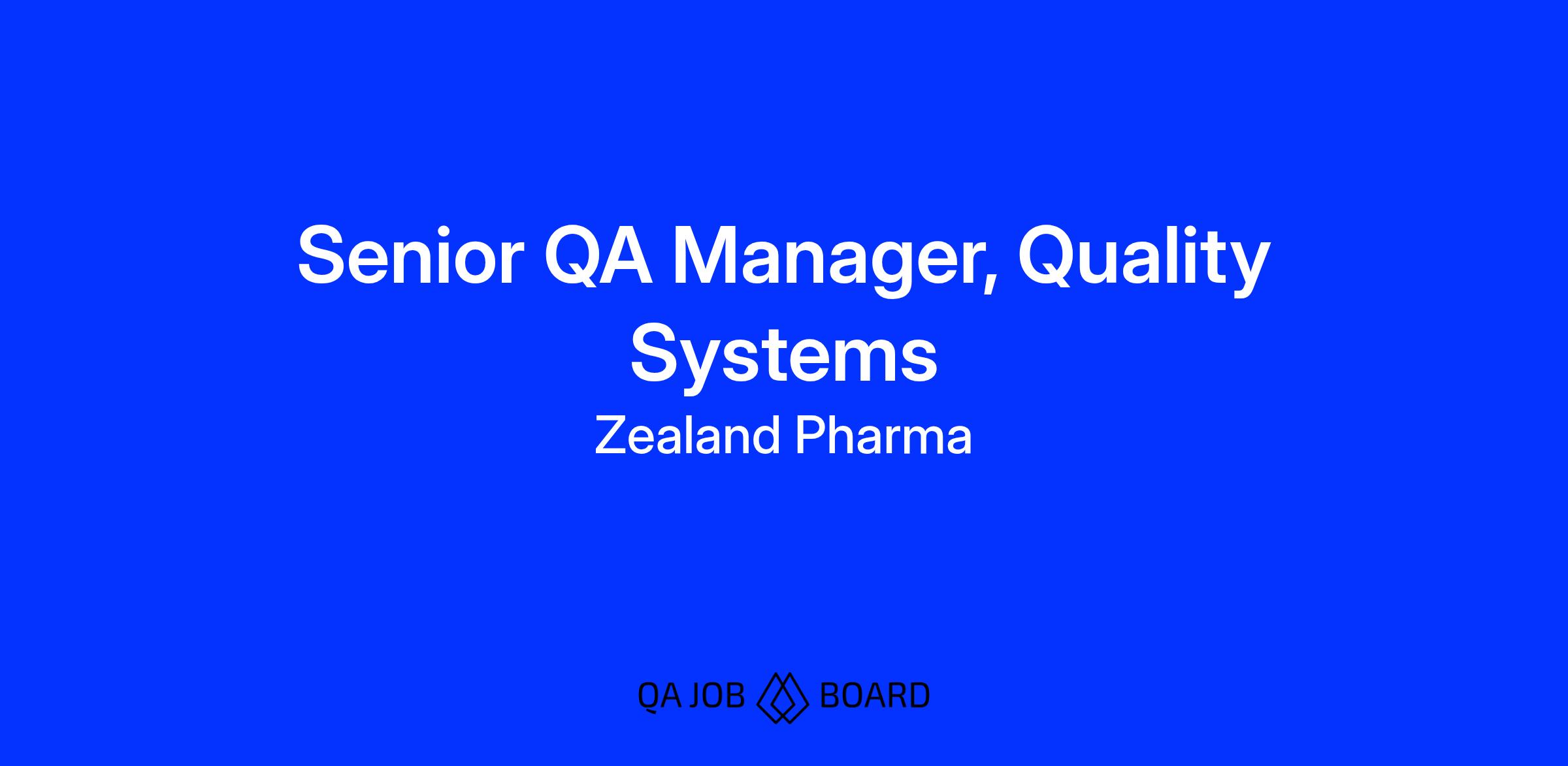 Senior QA Manager, Quality Systems

Zealand Pharma

QA JOB BOARD